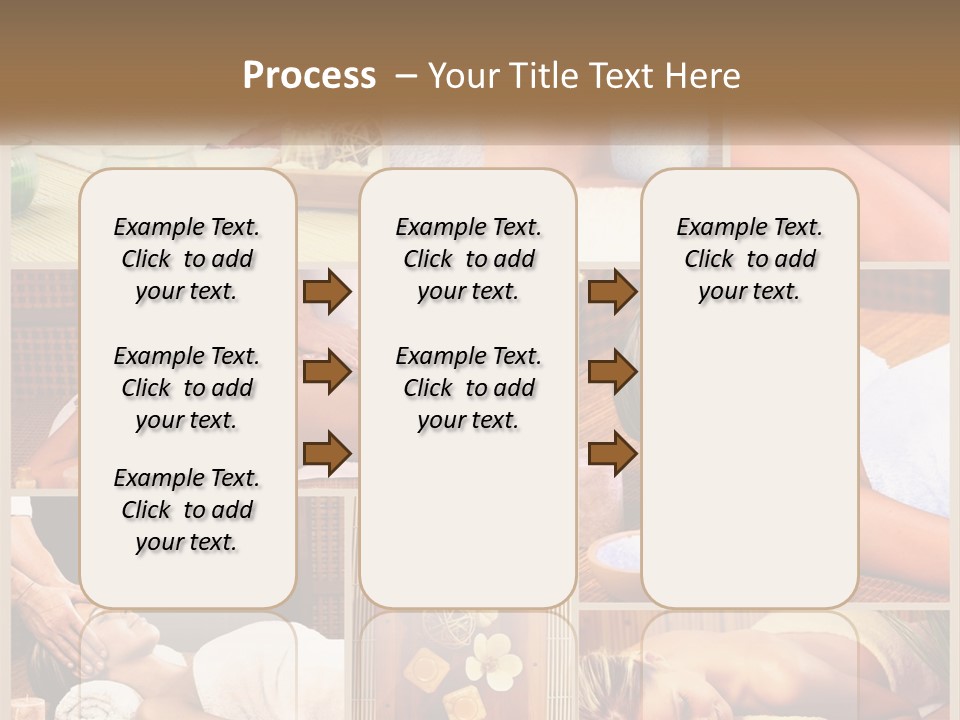 Process – Your Title Text Here

Example Text. Click to add your text.

Example Text. Click to add your text.

Example Text. Click to add your text.

Example Text. Click to add your text.

Example Text. Click to add your text.

Example Text. Click to add your text.